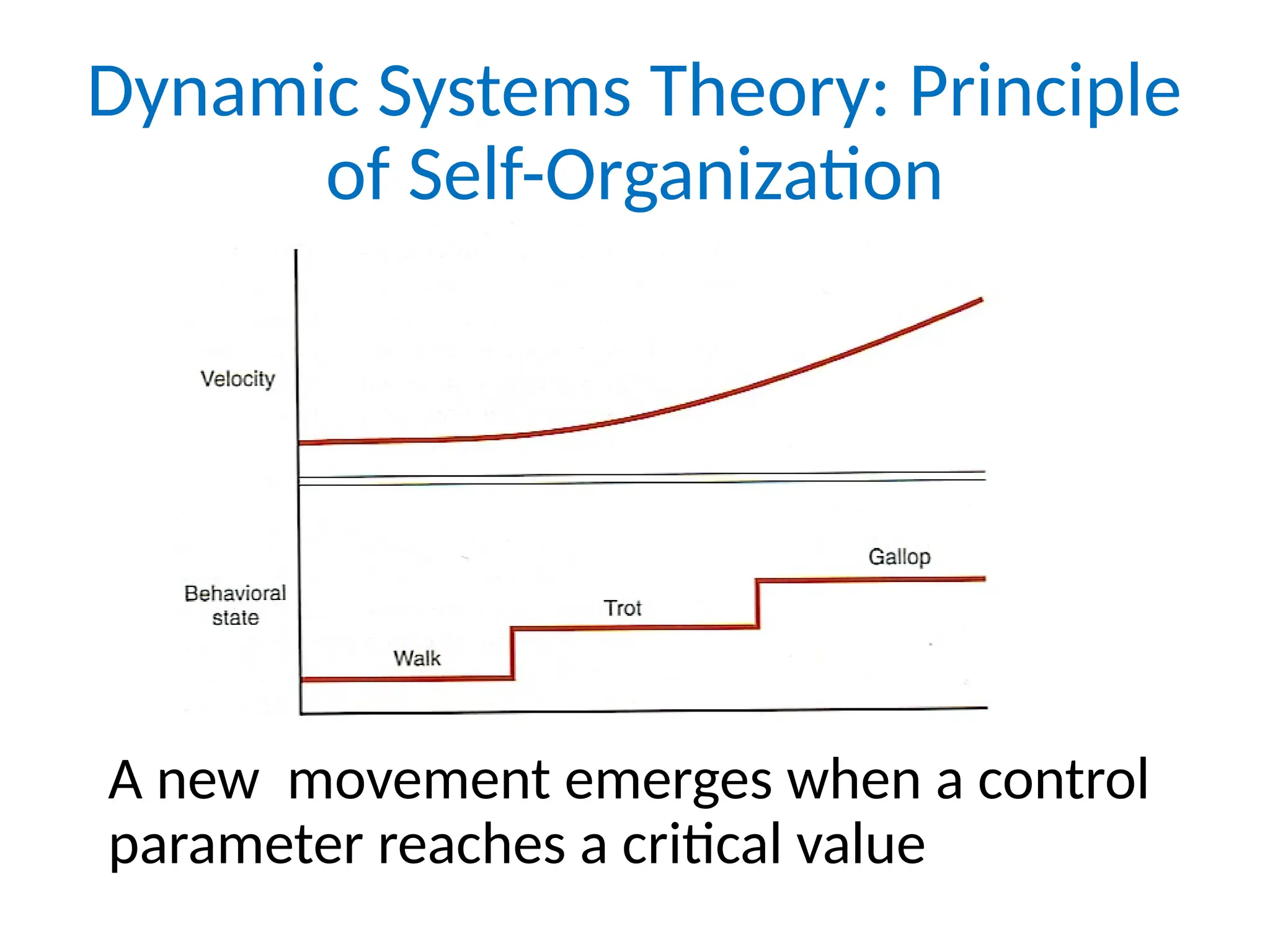 Dynamic Systems Theory: Principle of Self-Organization

Velocity

Behavioral state

Walk

Trot

Gallop

A new  movement emerges when a control parameter reaches a critical value